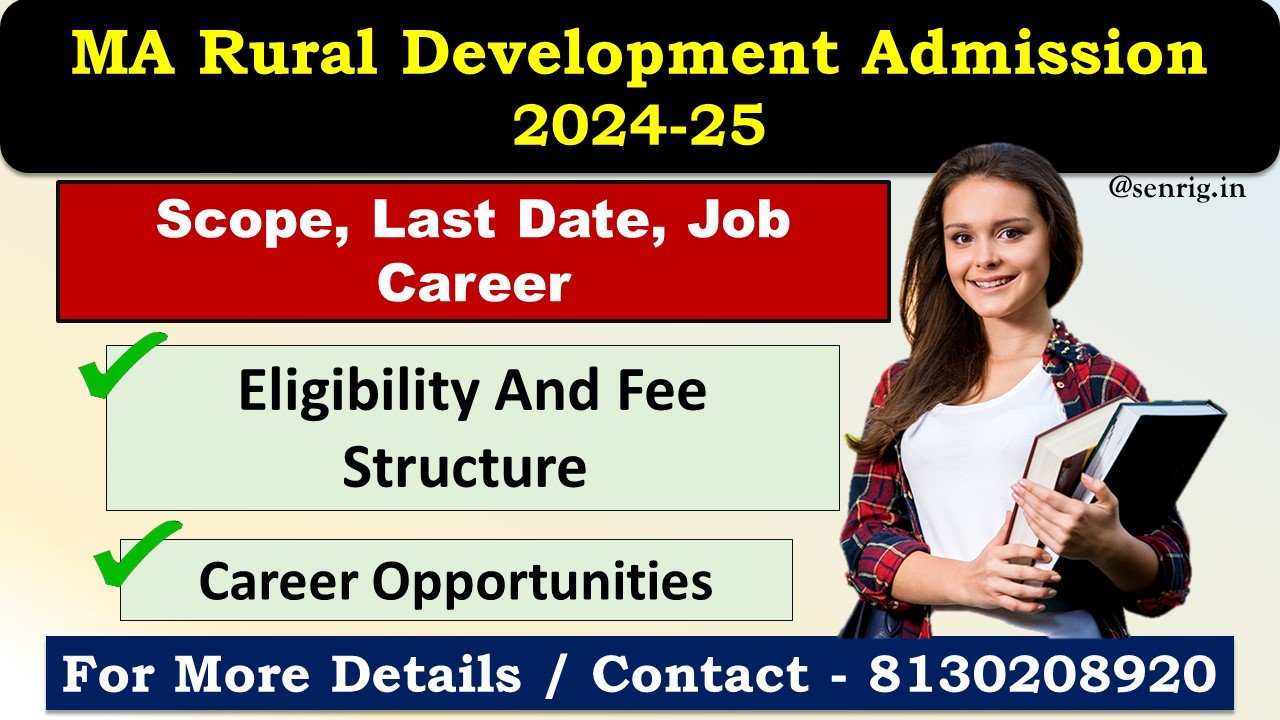 MA Rural Development Admission 2024-25

@senrig.in

Scope, Last Date, Job Career

Eligibility And Fee Structure

Career Opportunities

For More Details / Contact - 8130208920